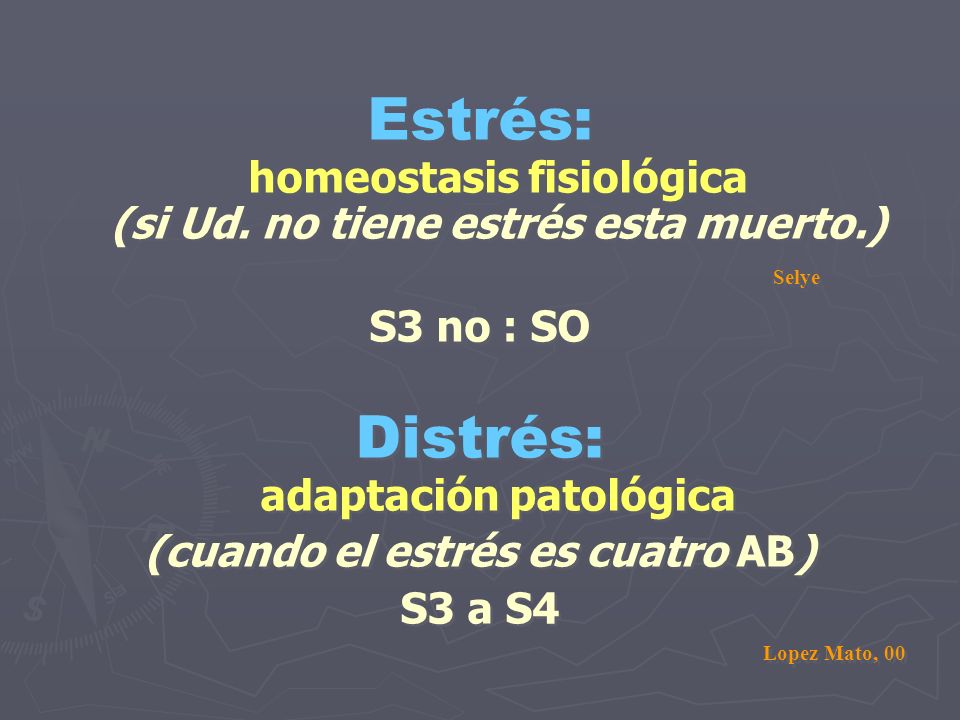 Estrés:
homeostasis fisiológica
(si Ud. no tiene estrés esta muerto.)

Selye

S3 no : SO

Distrés:
adaptación patológica
(cuando el estrés es cuatro AB)
S3 a S4

Lopez Mato, 00